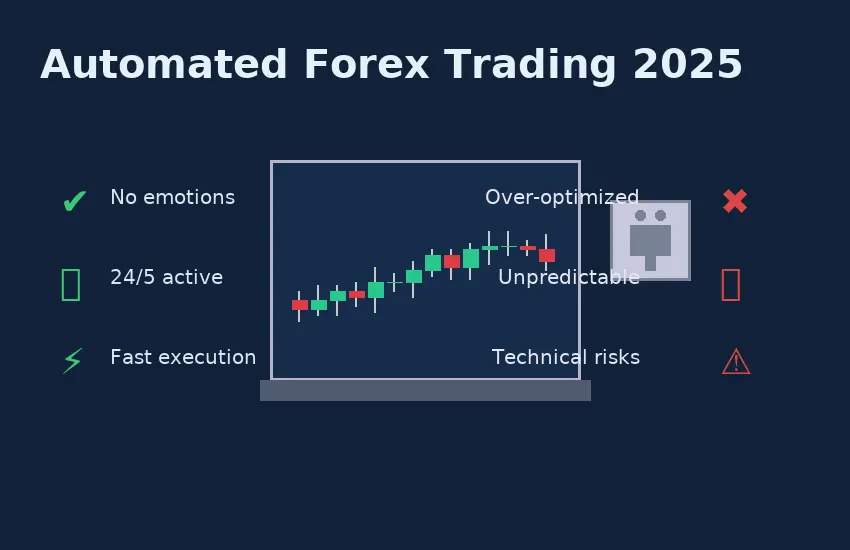 Automated Forex Trading 2025

✔ No emotions

24/5 active

⚡ Fast execution

Over-optimized ✖

Unpredictable

Technical risks ⚠